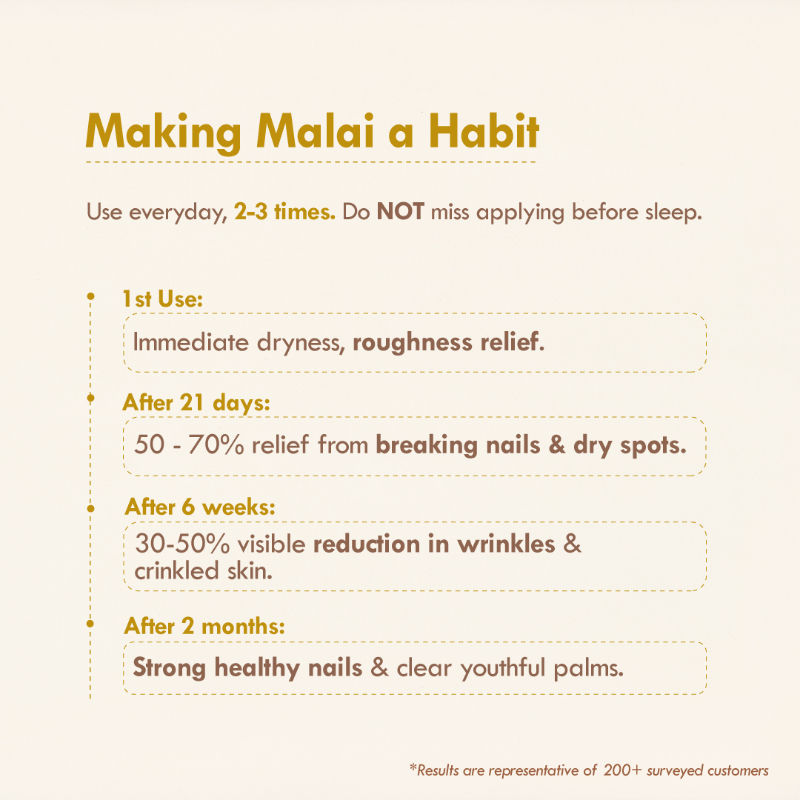 Making Malai a Habit

Use everyday, 2-3 times. Do NOT miss applying before sleep.

1st Use:

Immediate dryness, roughness relief.

After 21 days:

50 - 70% relief from breaking nails & dry spots.

After 6 weeks:

30-50% visible reduction in wrinkles & crinkled skin.

After 2 months:

Strong healthy nails & clear youthful palms.

*Results are representative of 200+ surveyed customers